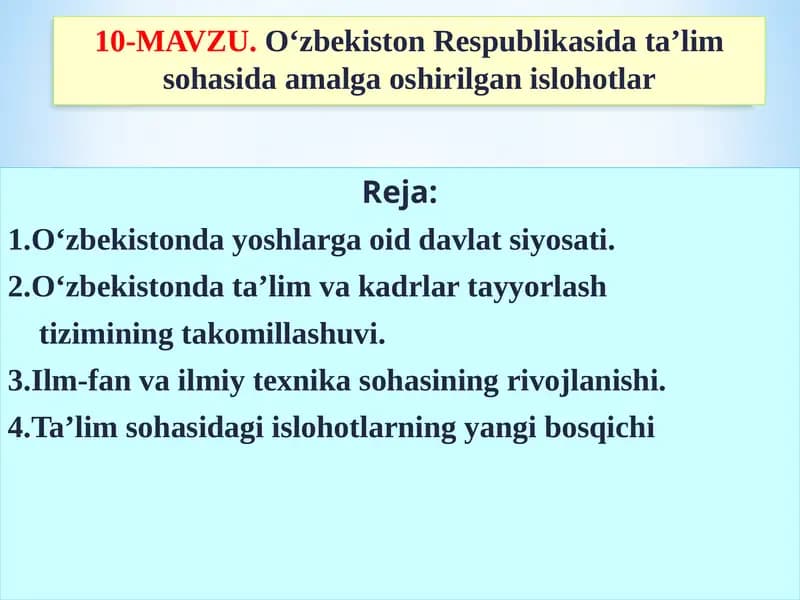 10-MAVZU. O‘zbekiston Respublikasida ta’lim sohasida amalga oshirilgan islohotlar

Reja:

1.O‘zbekistonda yoshlarga oid davlat siyosati.

2.O‘zbekistonda ta’lim va kadrlar tayyorlash tizimining takomillashuvi.

3.Ilm-fan va ilmiy texnika sohasining rivojlanishi.

4.Ta’lim sohasidagi islohotlarning yangi bosqichi